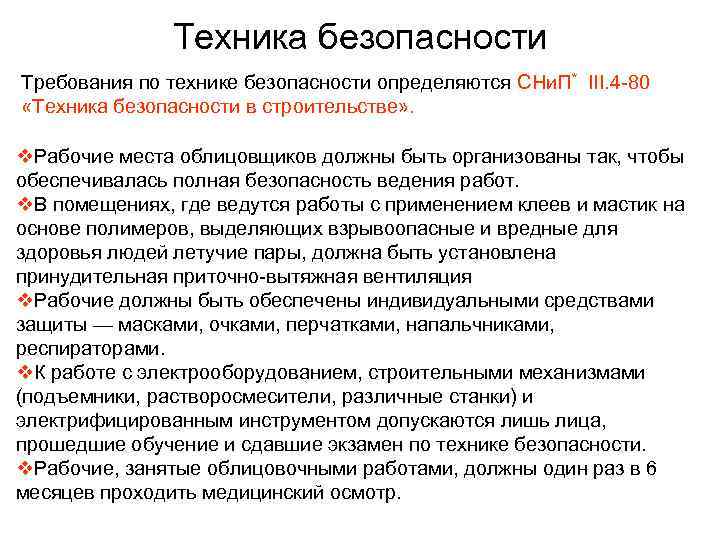 Техника безопасности

Требования по технике безопасности определяются СНиП* III.4-80 «Техника безопасности в строительстве».

❖Рабочие места облицовщиков должны быть организованы так, чтобы обеспечивалась полная безопасность ведения работ.
❖В помещениях, где ведутся работы с применением клеев и мастик на основе полимеров, выделяющих взрывоопасные и вредные для здоровья людей летучие пары, должна быть установлена принудительная приточно-вытяжная вентиляция
❖Рабочие должны быть обеспечены индивидуальными средствами защиты — масками, очками, перчатками, напальчниками, респираторами.
❖К работе с электрооборудованием, строительными механизмами (подъемники, растворосмесители, различные станки) и электрифицированным инструментом допускаются лишь лица, прошедшие обучение и сдавшие экзамен по технике безопасности.
❖Рабочие, занятые облицовочными работами, должны один раз в 6 месяцев проходить медицинский осмотр.